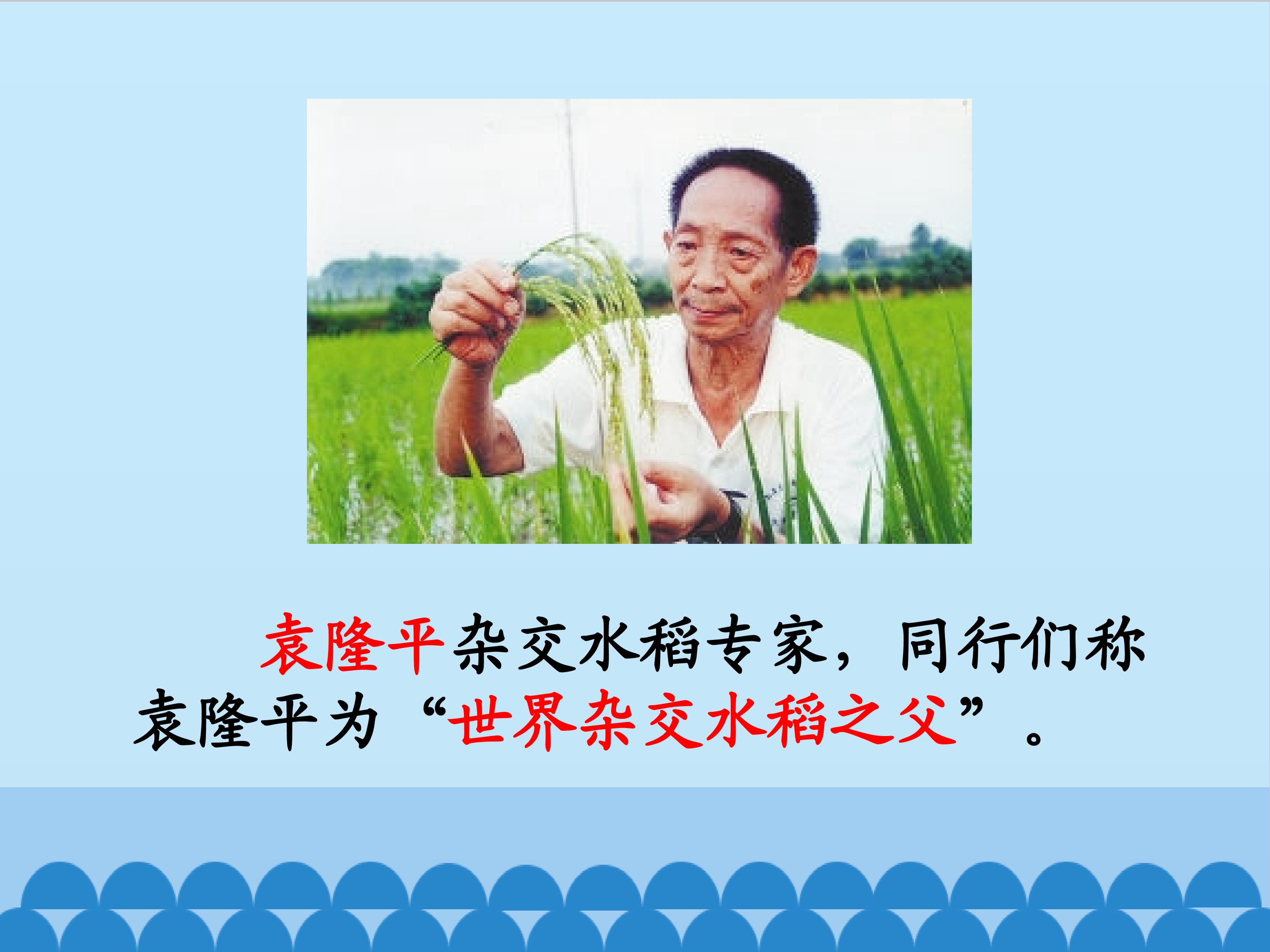 袁隆平杂交水稻专家，同行们称袁隆平为“世界杂交水稻之父”。